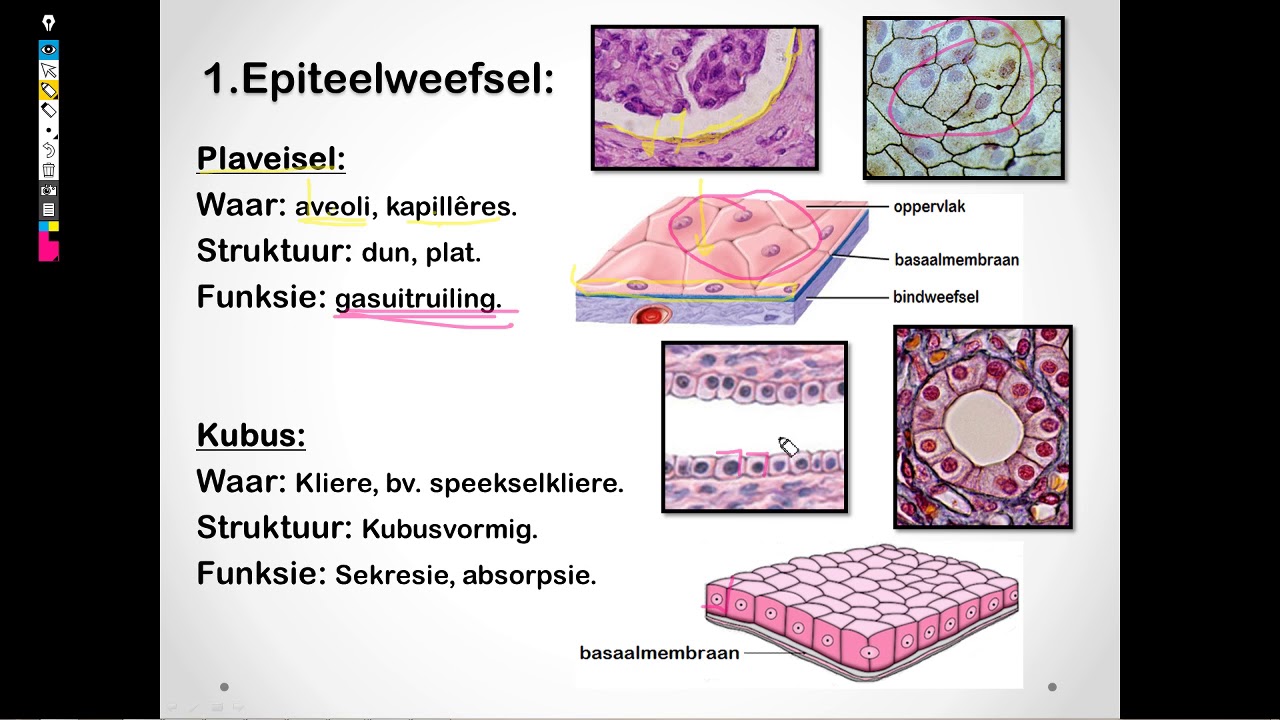 1.Epiteelweefsel:

Plaveisel:
Waar: aveoli, kapillêres.
Struktuur: dun, plat.
Funksie: gasuitruiling.

oppervlak
basaalmembraan
bindweefsel

Kubus:
Waar: Kliere, bv. speekselkliere.
Struktuur: Kubusvormig.
Funksie: Sekresie, absorpsie.

basaalmembraan